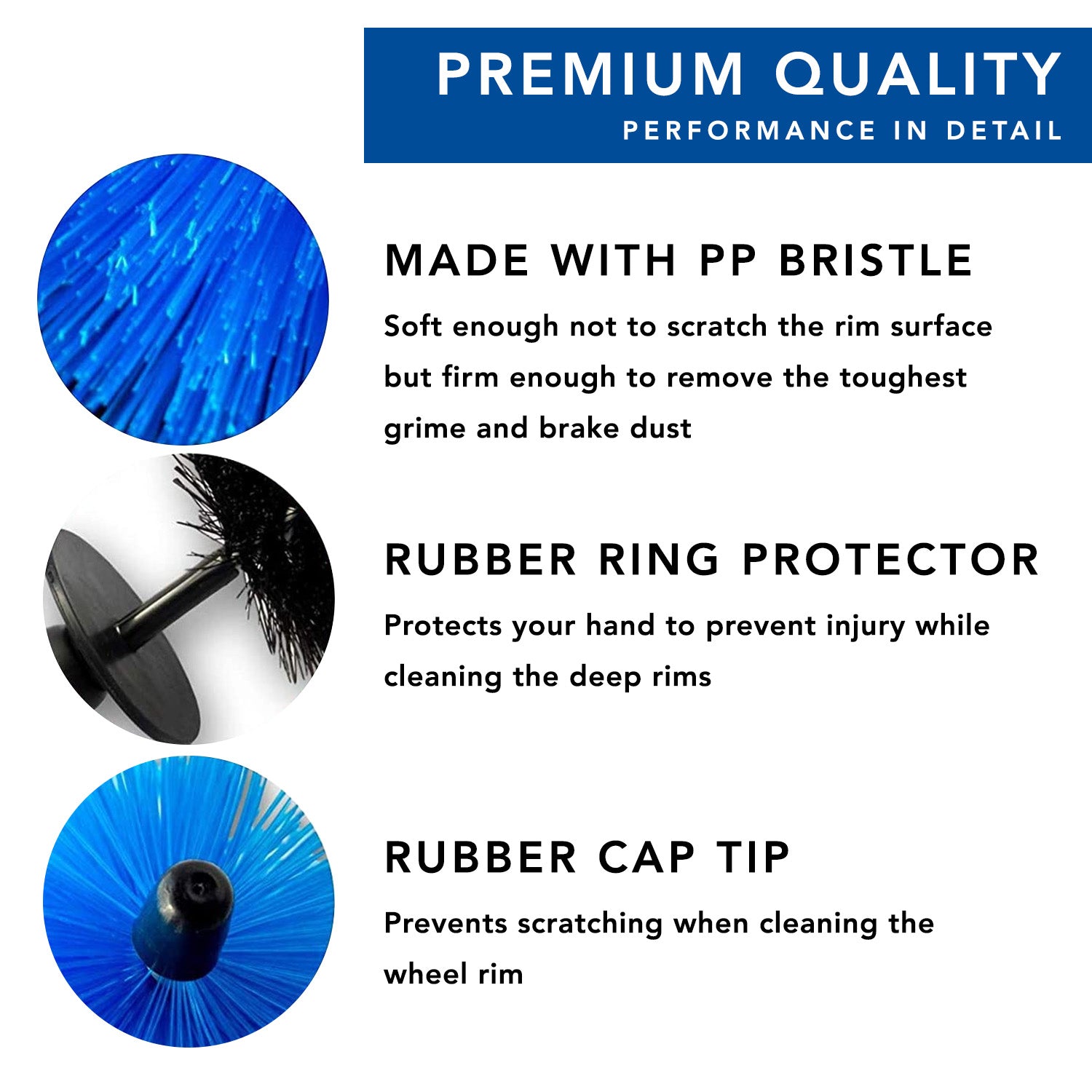 PREMIUM QUALITY
PERFORMANCE IN DETAIL

MADE WITH PP BRISTLE

Soft enough not to scratch the rim surface but firm enough to remove the toughest grime and brake dust

RUBBER RING PROTECTOR

Protects your hand to prevent injury while cleaning the deep rims

RUBBER CAP TIP

Prevents scratching when cleaning the wheel rim